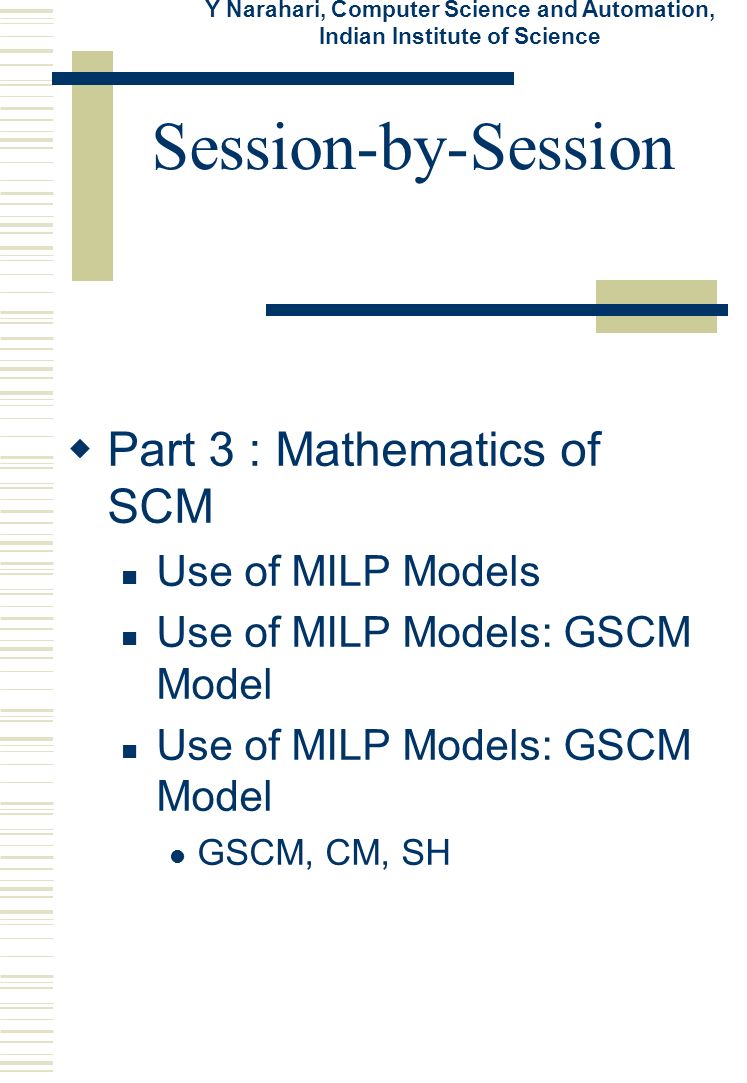 Y Narahari, Computer Science and Automation, Indian Institute of Science

Session-by-Session

Part 3 : Mathematics of SCM

Use of MILP Models

Use of MILP Models: GSCM Model

Use of MILP Models: GSCM Model

GSCM, CM, SH